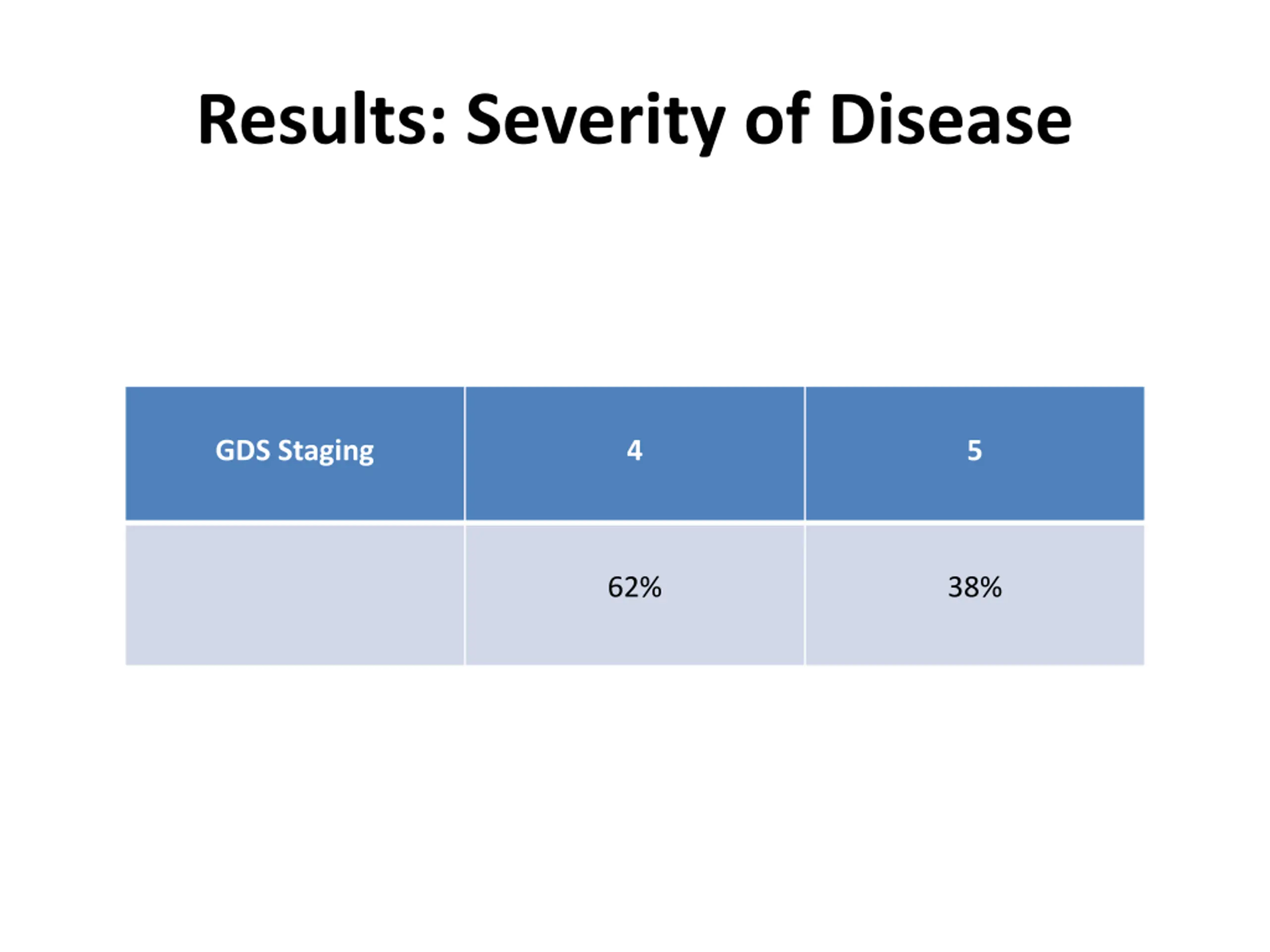 Results: Severity of Disease

| GDS Staging | 4 | 5 |
|---|---|---|
| | 62% | 38% |